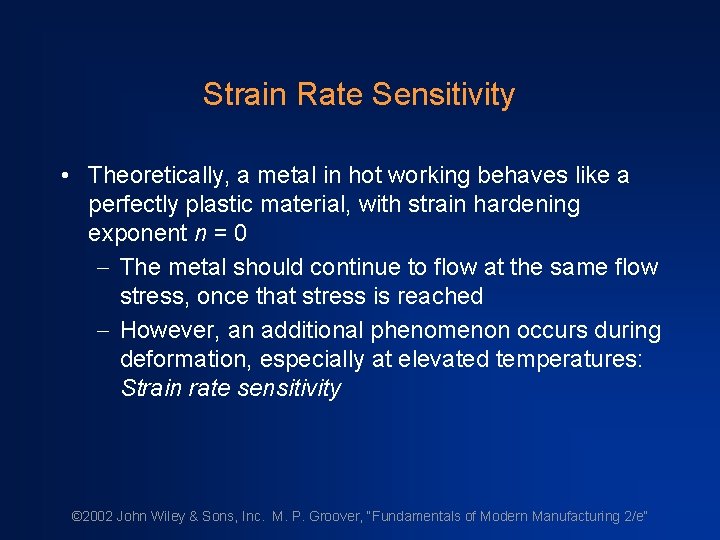 Strain Rate Sensitivity

• Theoretically, a metal in hot working behaves like a perfectly plastic material, with strain hardening exponent $n = 0$

– The metal should continue to flow at the same flow stress, once that stress is reached

– However, an additional phenomenon occurs during deformation, especially at elevated temperatures: Strain rate sensitivity

©2002 John Wiley & Sons, Inc. M. P. Groover, "Fundamentals of Modern Manufacturing 2/e"